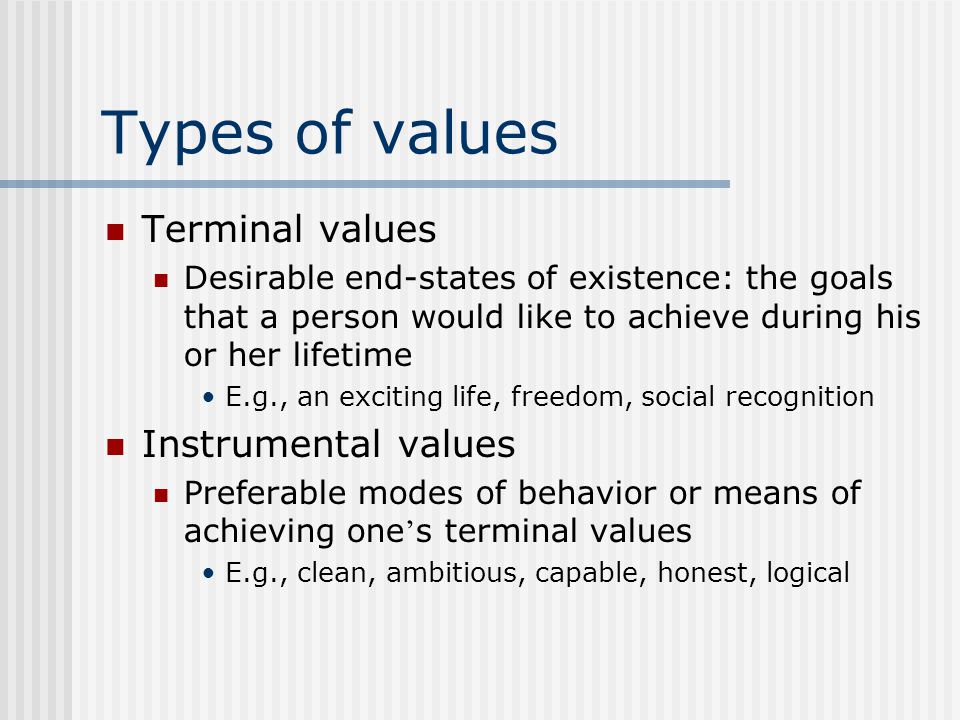 Types of values

- Terminal values
  - Desirable end-states of existence: the goals that a person would like to achieve during his or her lifetime
    - E.g., an exciting life, freedom, social recognition
- Instrumental values
  - Preferable modes of behavior or means of achieving one’s terminal values
    - E.g., clean, ambitious, capable, honest, logical